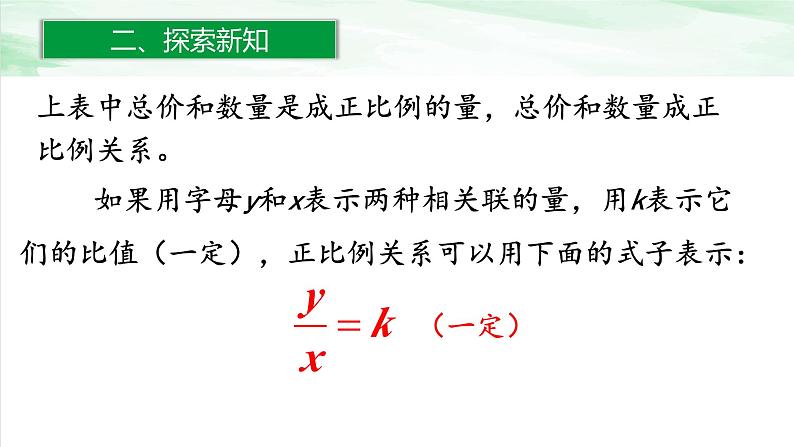 二、探索新知

上表中总价和数量是成正比例的量，总价和数量成正比例关系。

如果用字母$y$和$x$表示两种相关联的量，用$k$表示它们的比值（一定），正比例关系可以用下面的式子表示：

$\frac{y}{x}=k$ （一定）